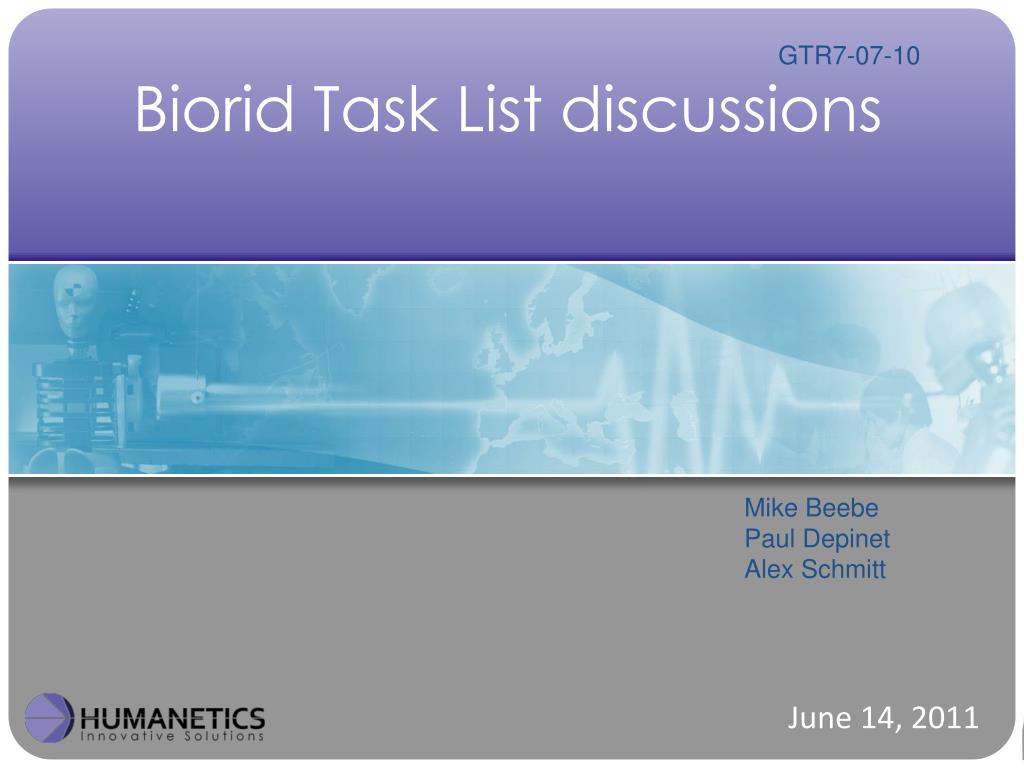 GTR7-07-10

Biorid Task List discussions

Mike Beebe
Paul Depinet
Alex Schmitt

HUMANETICS
Innovative Solutions

June 14, 2011